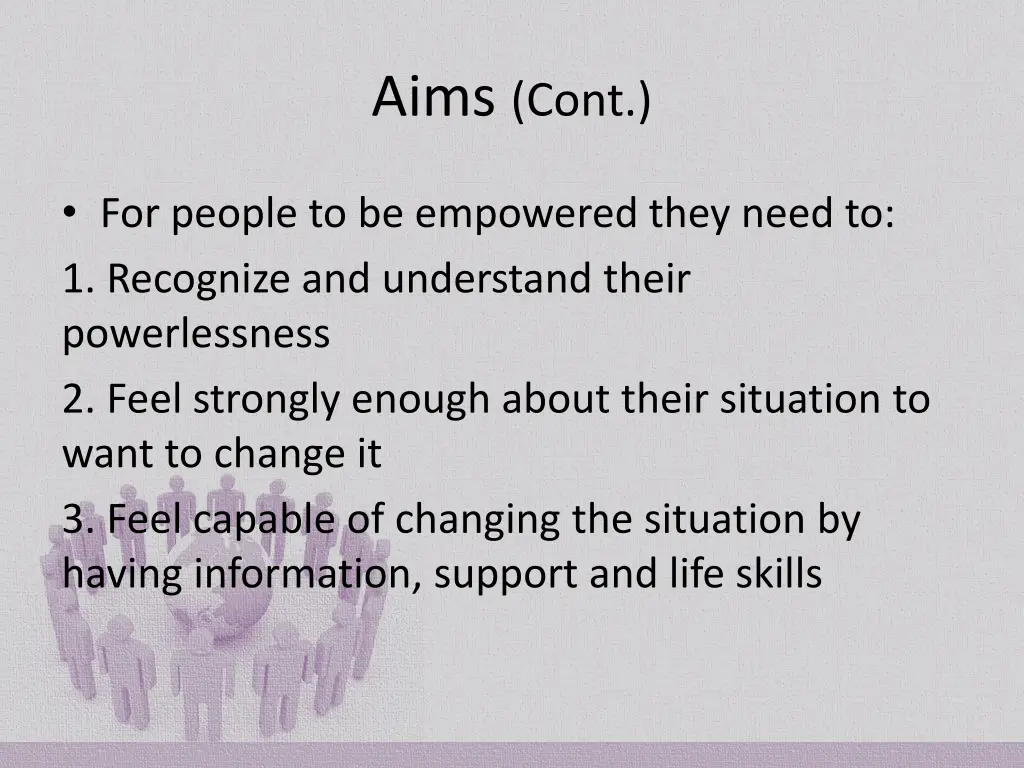 Aims (Cont.)

• For people to be empowered they need to:

1. Recognize and understand their powerlessness

2. Feel strongly enough about their situation to want to change it

3. Feel capable of changing the situation by having information, support and life skills